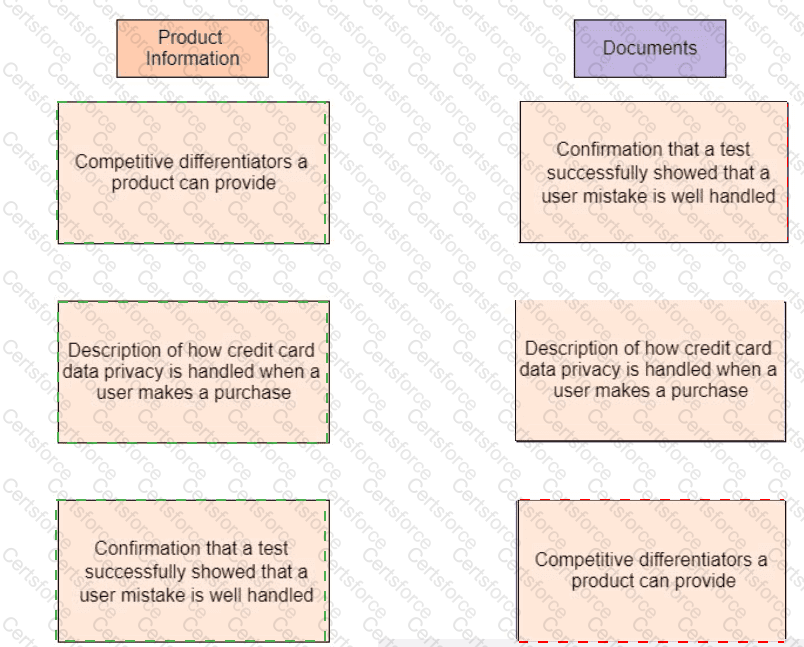 Product Information

Competitive differentiators a product can provide

Description of how credit card data privacy is handled when a user makes a purchase

Confirmation that a test successfully showed that a user mistake is well handled

Documents

Confirmation that a test successfully showed that a user mistake is well handled

Description of how credit card data privacy is handled when a user makes a purchase

Competitive differentiators a product can provide

Certsforce